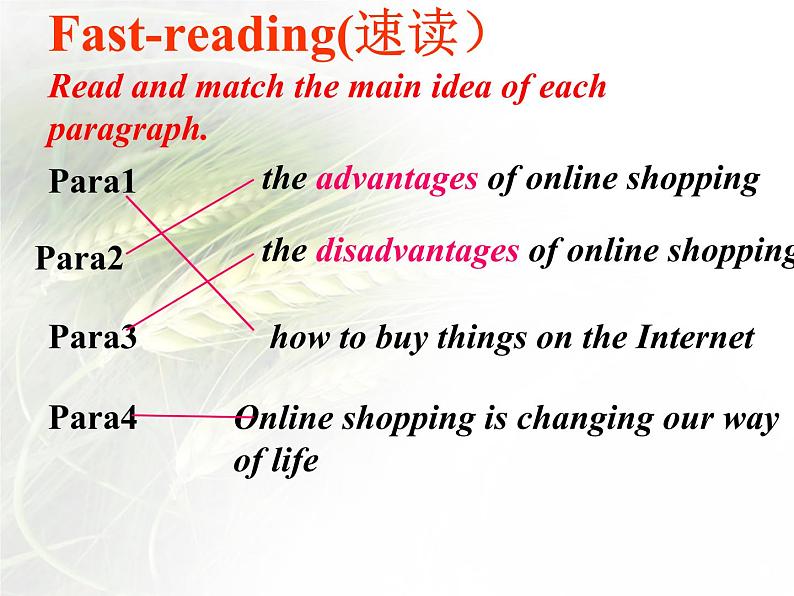 Fast-reading(速读）
Read and match the main idea of each paragraph.

Para1

Para2

Para3

Para4

the advantages of online shopping

the disadvantages of online shopping

how to buy things on the Internet

Online shopping is changing our way of life